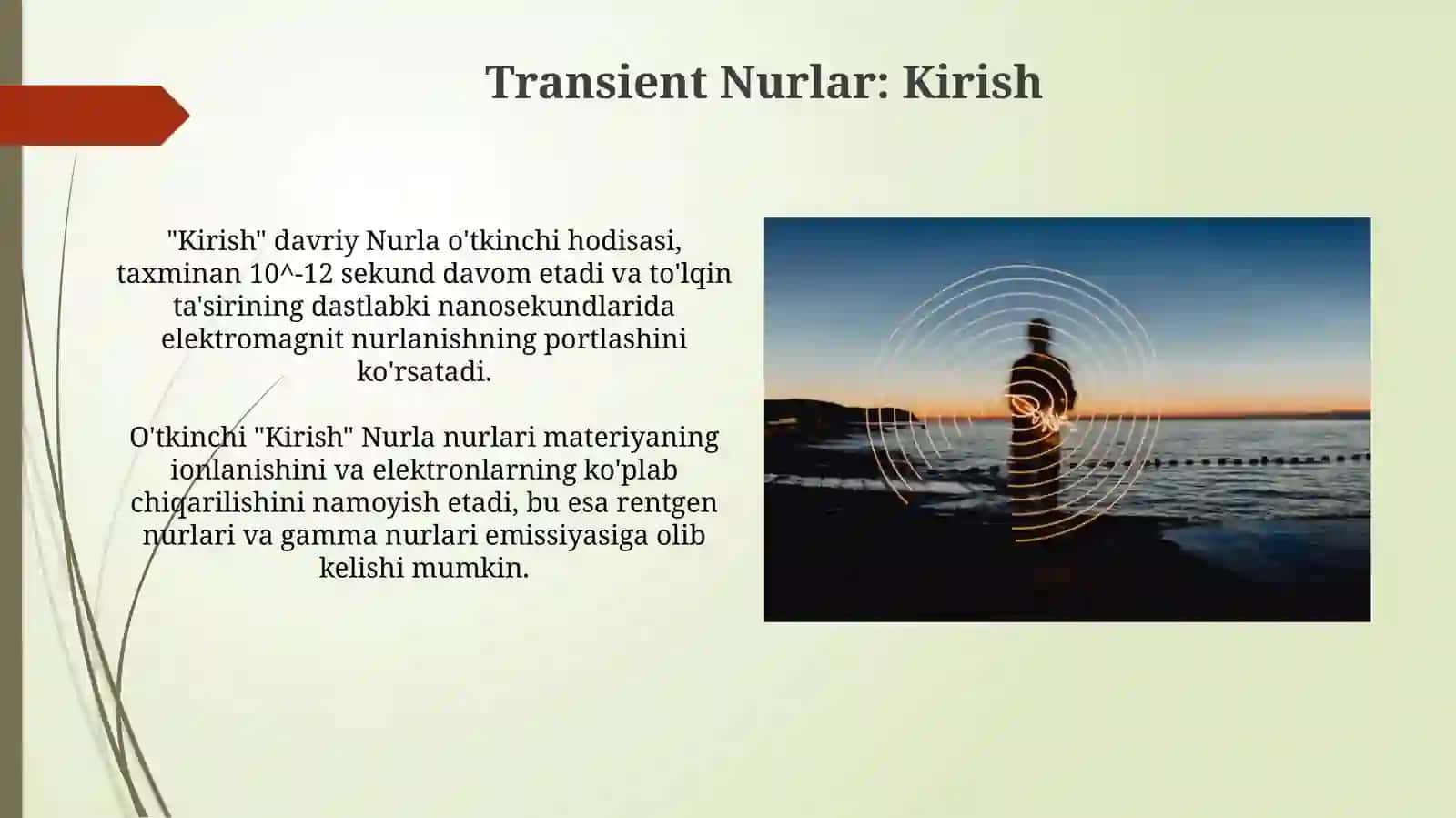 Transient Nurlar: Kirish

"Kirish" davriy Nurla o'tkinchi hodisasi, taxminan 10^-12 sekund davom etadi va to'lqin ta'sirining dastlabki nanosekundlarida elektromagnit nurlanishning portlashini ko'rsatadi.

O'tkinchi "Kirish" Nurla nurlari materiyaning ionlanishini va elektronlarning ko'plab chiqarilishini namoyish etadi, bu esa rentgen nurlari va gamma nurlari emissiyasiga olib kelishi mumkin.